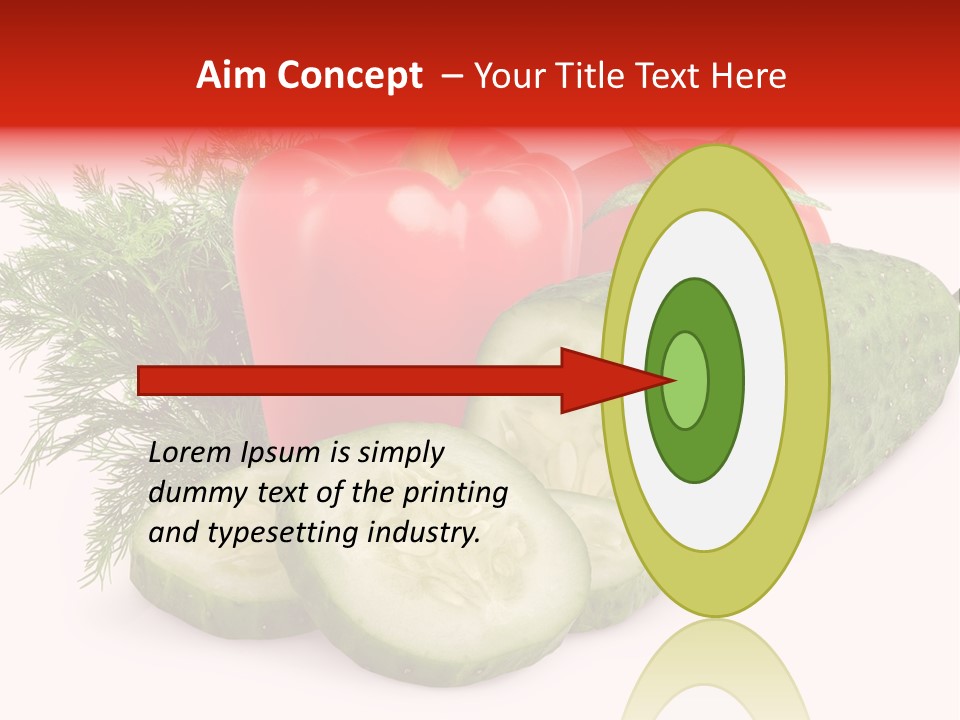 Aim Concept – Your Title Text Here

Lorem Ipsum is simply dummy text of the printing and typesetting industry.